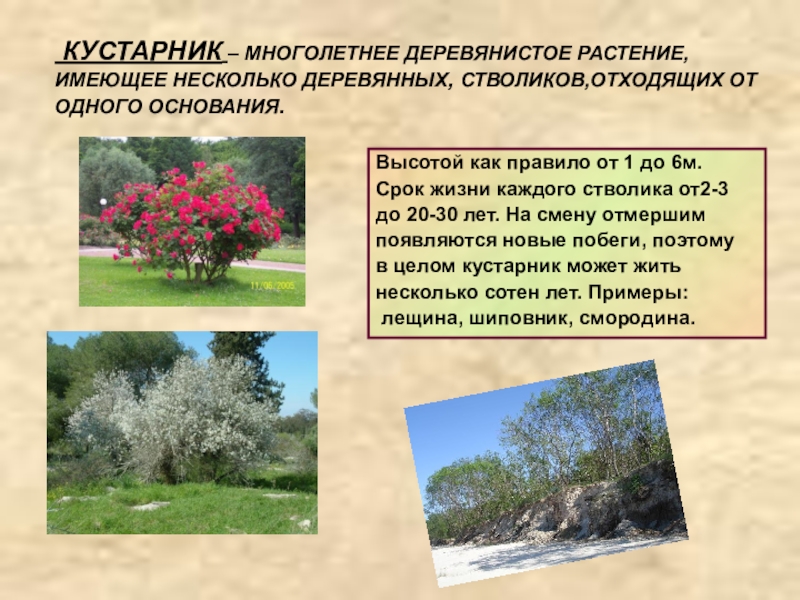 КУСТАРНИК – МНОГОЛЕТНЕЕ ДЕРЕВЯНИСТОЕ РАСТЕНИЕ, ИМЕЮЩЕЕ НЕСКОЛЬКО ДЕРЕВЯННЫХ, СТВОЛИКОВ,ОТХОДЯЩИХ ОТ ОДНОГО ОСНОВАНИЯ.

11/06/2005

Высотой как правило от 1 до 6м. Срок жизни каждого стволика от2-3 до 20-30 лет. На смену отмершим появляются новые побеги, поэтому в целом кустарник может жить несколько сотен лет. Примеры: лещина, шиповник, смородина.